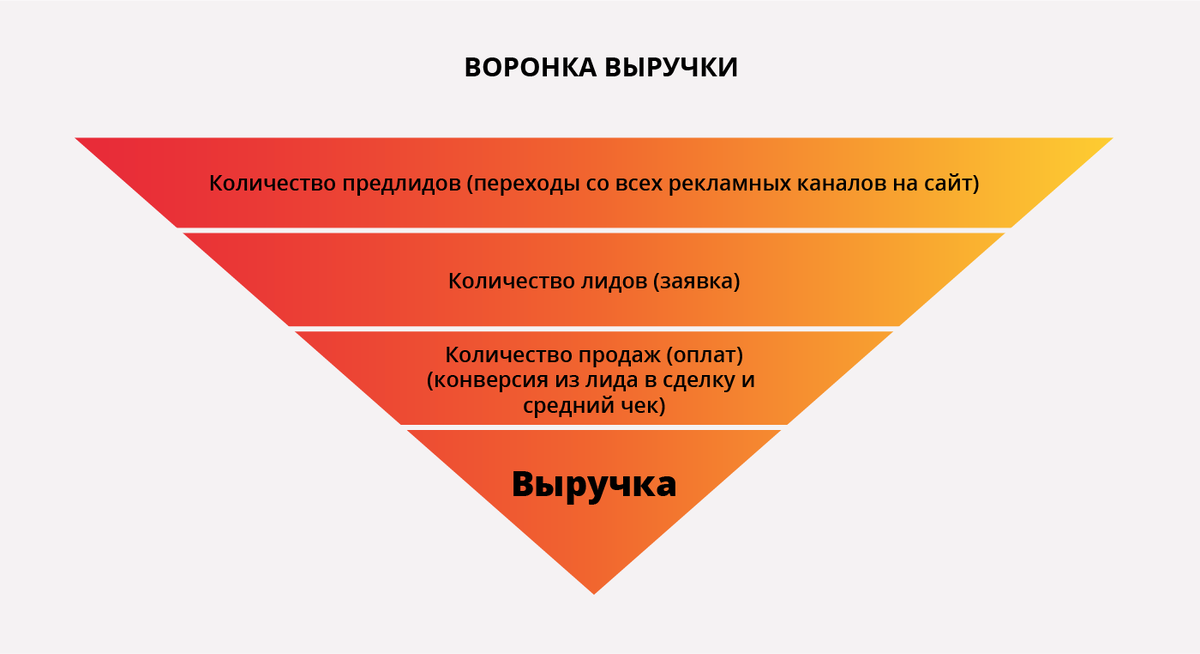 ВОРОНКА ВЫРУЧКИ

Количество предлидов (переходы со всех рекламных каналов на сайт)

Количество лидов (заявка)

Количество продаж (оплат) (конверсия из лида в сделку и средний чек)

Выручка